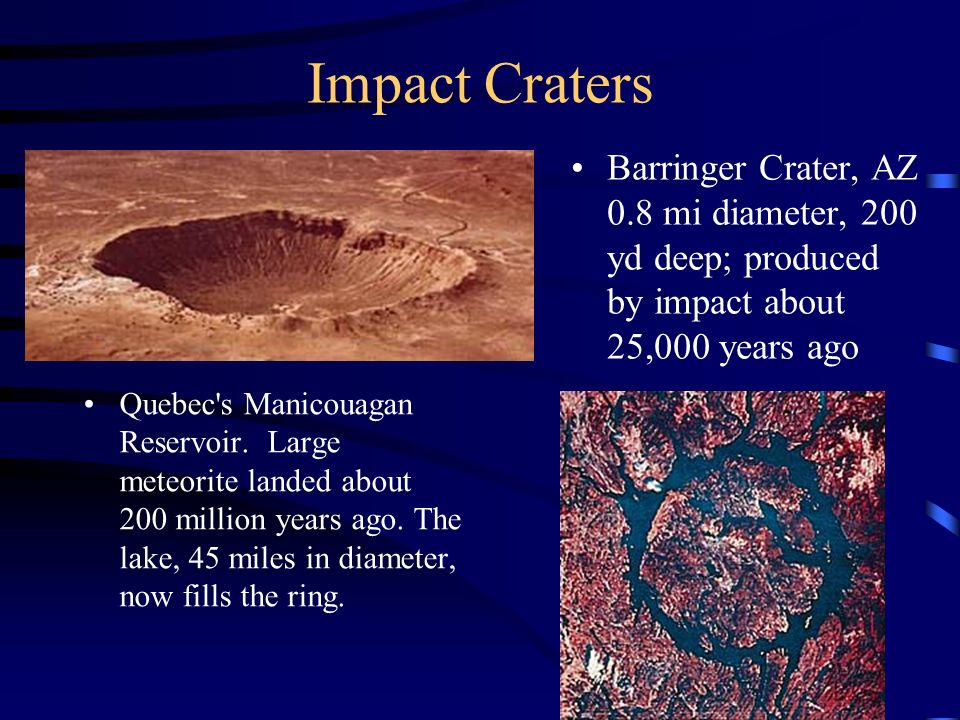 Impact Craters

• Barringer Crater, AZ 0.8 mi diameter, 200 yd deep; produced by impact about 25,000 years ago

• Quebec's Manicouagan Reservoir. Large meteorite landed about 200 million years ago. The lake, 45 miles in diameter, now fills the ring.